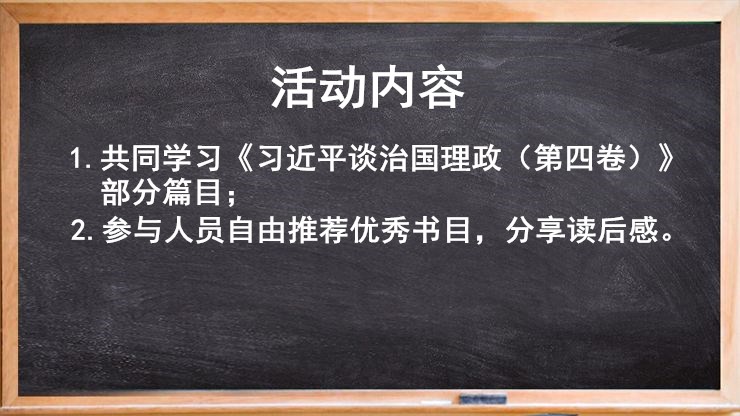 活动内容

1. 共同学习《习近平谈治国理政（第四卷）》部分篇目；

2. 参与人员自由推荐优秀书目，分享读后感。